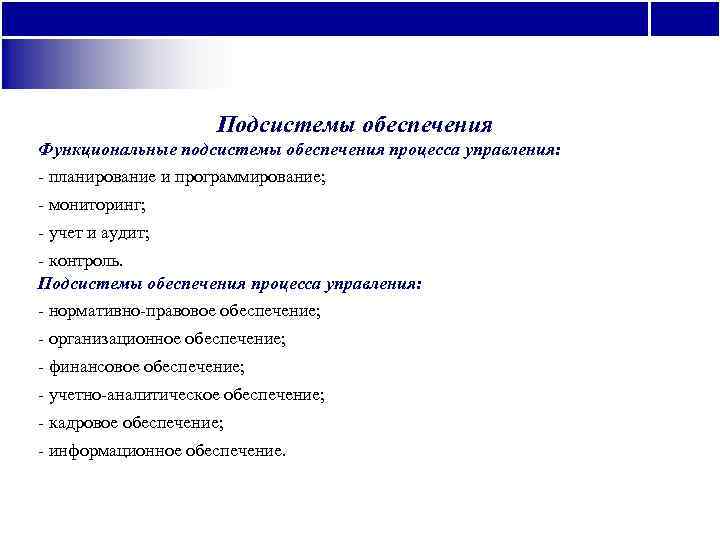 Подсистемы обеспечения

Функциональные подсистемы обеспечения процесса управления:

- планирование и программирование;

- мониторинг;

- учет и аудит;

- контроль.

Подсистемы обеспечения процесса управления:

- нормативно-правовое обеспечение;

- организационное обеспечение;

- финансовое обеспечение;

- учетно-аналитическое обеспечение;

- кадровое обеспечение;

- информационное обеспечение.